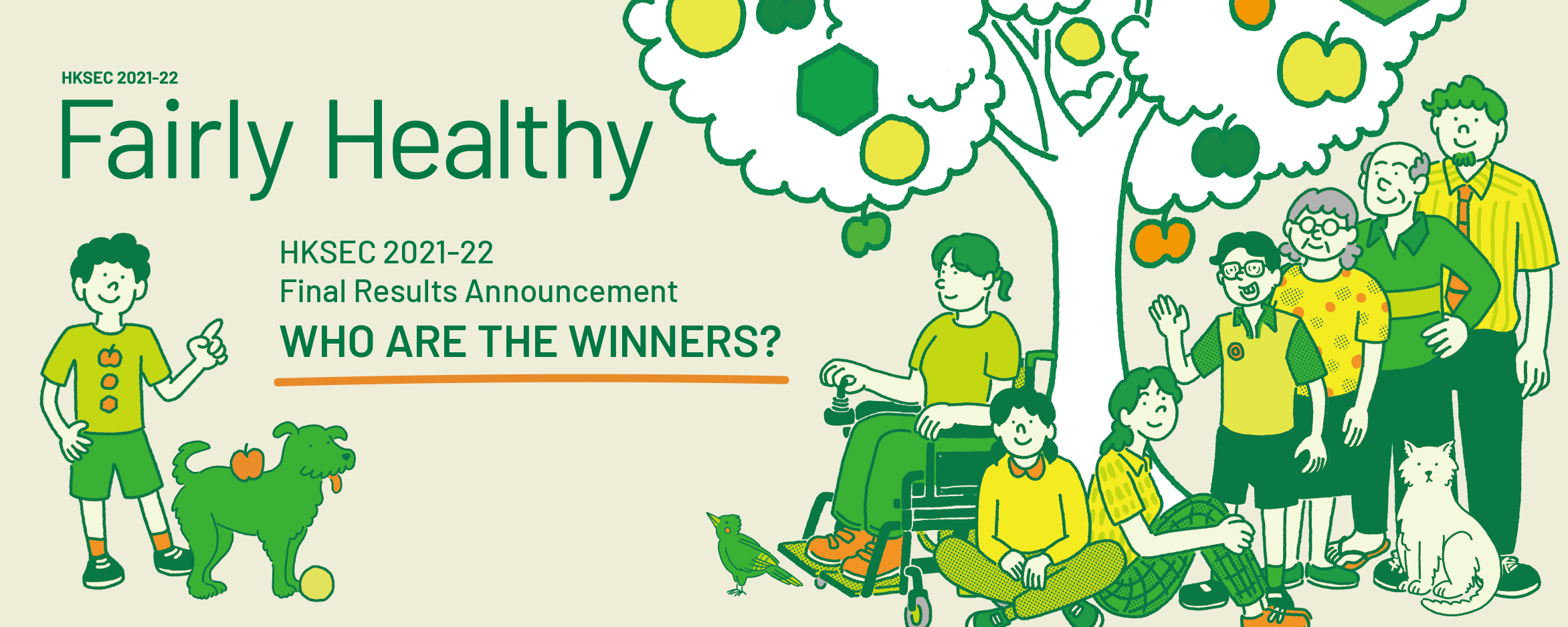 HKSEC 2021-22

Fairly Healthy

HKSEC 2021-22
Final Results Announcement

WHO ARE THE WINNERS?